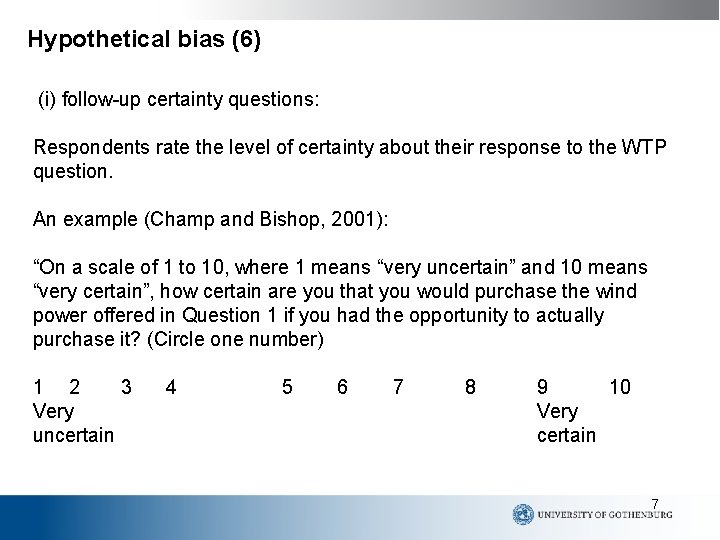 Hypothetical bias (6)

(i) follow-up certainty questions:

Respondents rate the level of certainty about their response to the WTP question.

An example (Champ and Bishop, 2001):

“On a scale of 1 to 10, where 1 means “very uncertain” and 10 means “very certain”, how certain are you that you would purchase the wind power offered in Question 1 if you had the opportunity to actually purchase it? (Circle one number)

1 2 3 4 5 6 7 8 9 10
Very uncertain
Very certain

7

UNIVERSITY OF GOTHENBURG